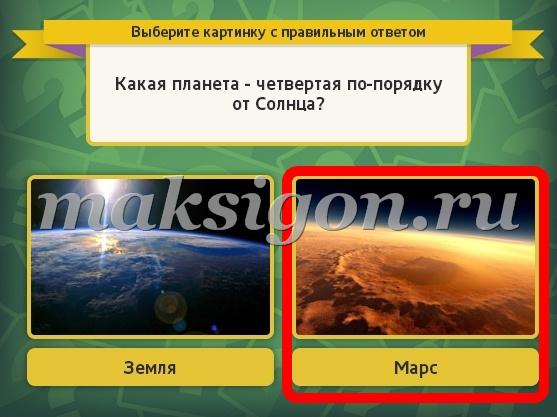 Выберите картинку с правильным ответом

Какая планета - четвертая по-порядку от Солнца?

maksigon.ru

Земля

Марс